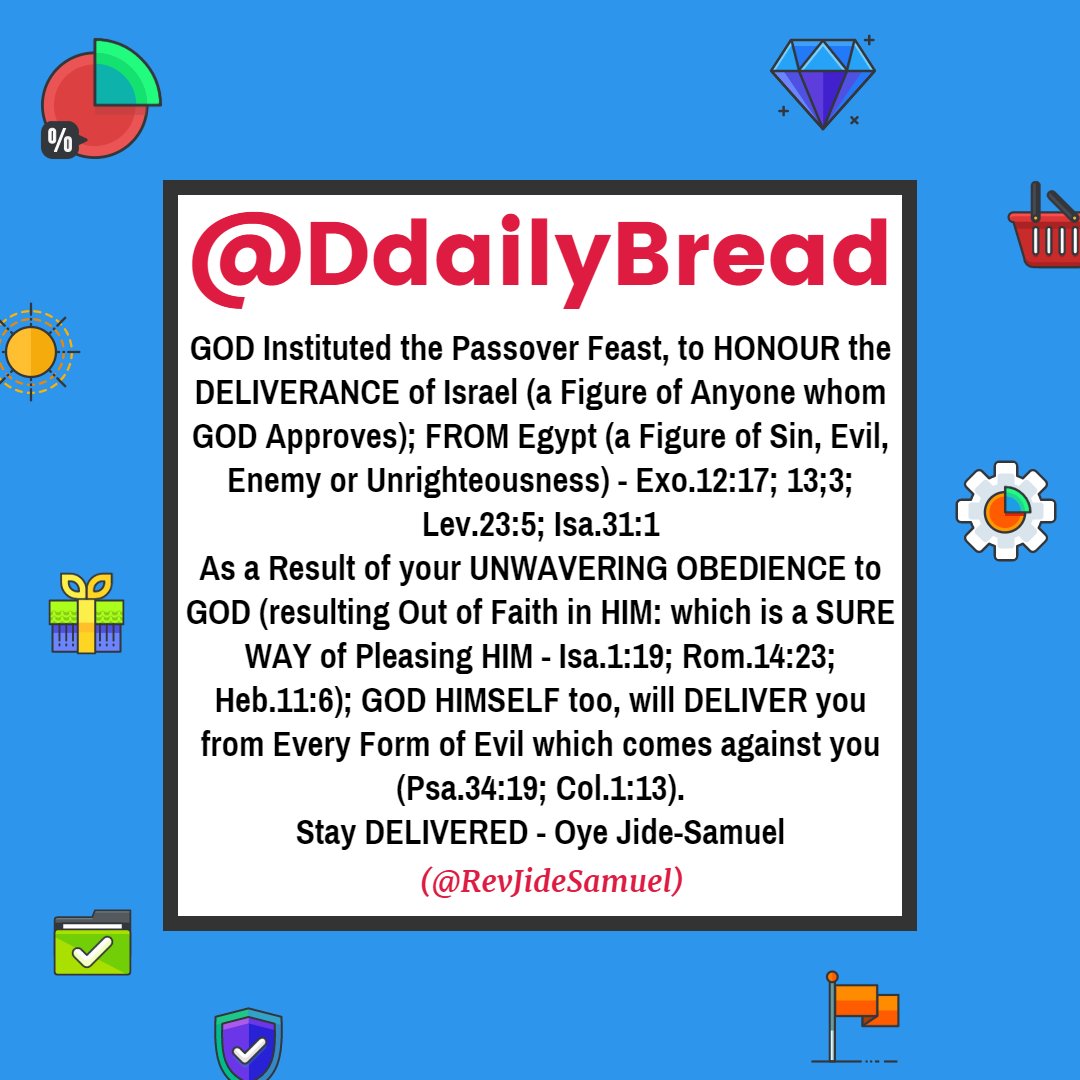 %

@DdailyBread

GOD Instituted the Passover Feast, to HONOUR the DELIVERANCE of Israel (a Figure of Anyone whom GOD Approves); FROM Egypt (a Figure of Sin, Evil, Enemy or Unrighteousness) - Exo.12:17; 13;3; Lev.23:5; Isa.31:1
As a Result of your UNWAVERING OBEDIENCE to GOD (resulting Out of Faith in HIM: which is a SURE WAY of Pleasing HIM - Isa.1:19; Rom.14:23; Heb.11:6); GOD HIMSELF too, will DELIVER you from Every Form of Evil which comes against you (Psa.34:19; Col.1:13).
Stay DELIVERED - Oye Jide-Samuel
(@RevJideSamuel)